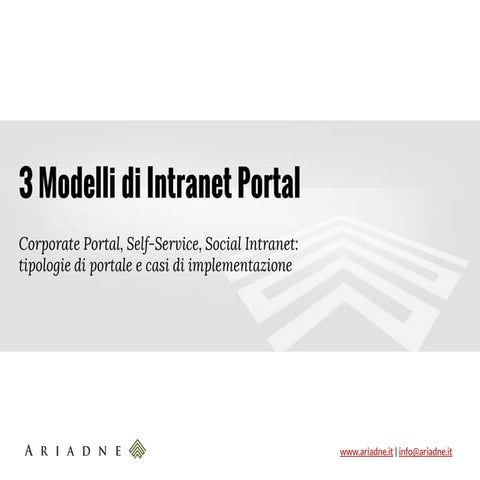 3 Modelli di Intranet Portal

Corporate Portal, Self-Service, Social Intranet: tipologie di portale e casi di implementazione

ARIADNE

www.ariadne.it | info@ariadne.it